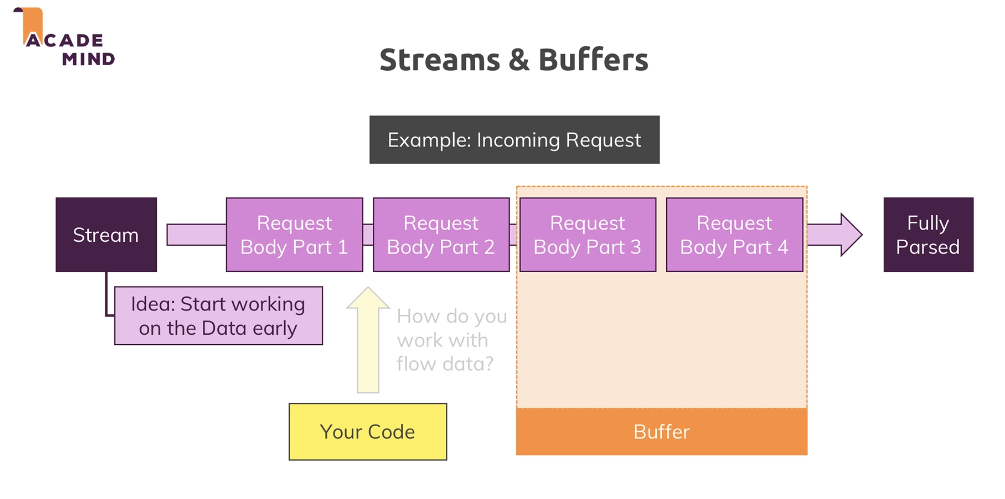 ACADE
MIND

Streams & Buffers

Example: Incoming Request

Stream

Request Body Part 1

Request Body Part 2

Request Body Part 3

Request Body Part 4

Fully Parsed

Idea: Start working on the Data early

How do you work with flow data?

Your Code

Buffer